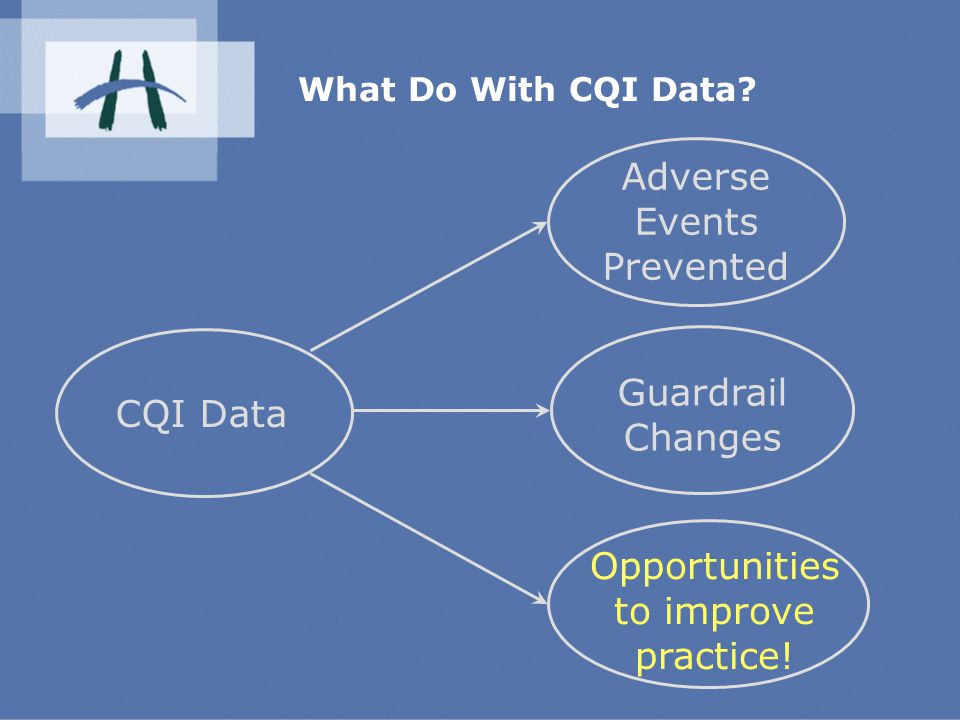 What Do With CQI Data?

CQI Data

Adverse Events Prevented

Guardrail Changes

Opportunities to improve practice!